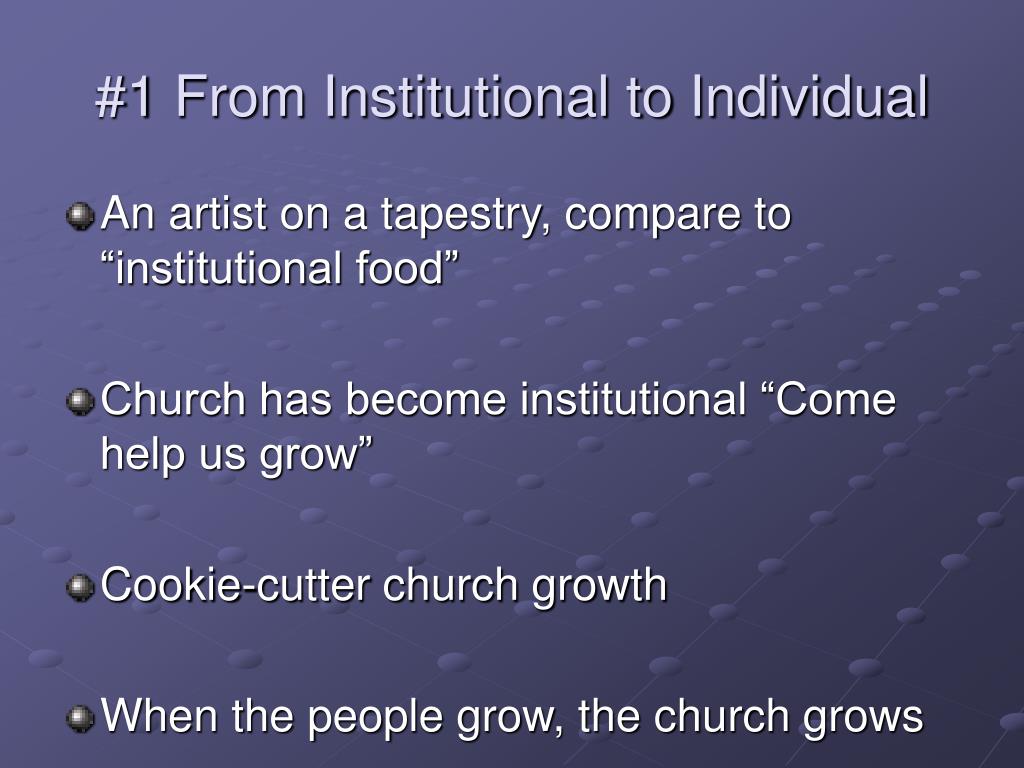 #1 From Institutional to Individual

An artist on a tapestry, compare to “institutional food”

Church has become institutional “Come help us grow”

Cookie-cutter church growth

When the people grow, the church grows